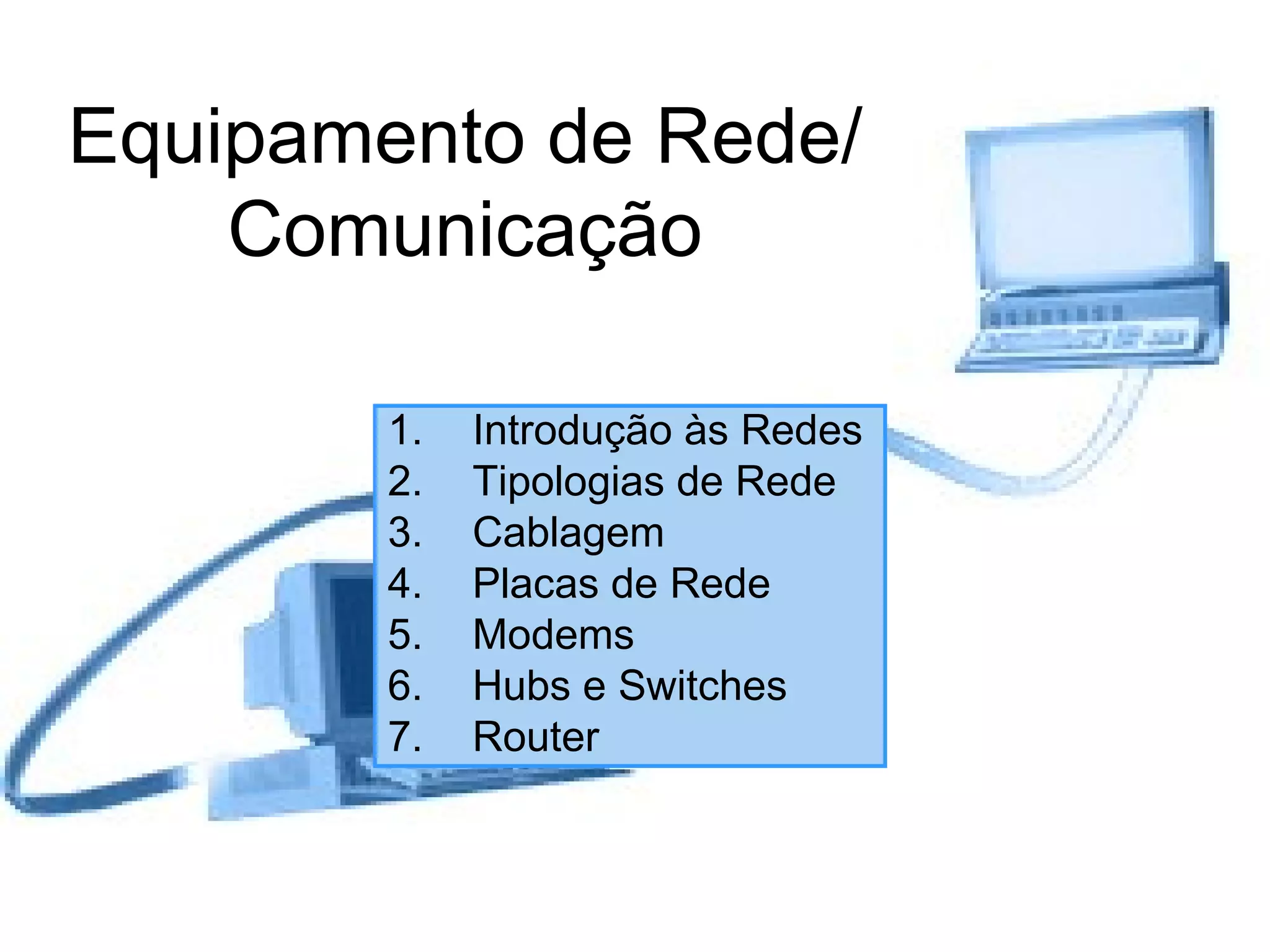 Equipamento de Rede/ Comunicação

1. Introdução às Redes
2. Tipologias de Rede
3. Cablagem
4. Placas de Rede
5. Modems
6. Hubs e Switches
7. Router